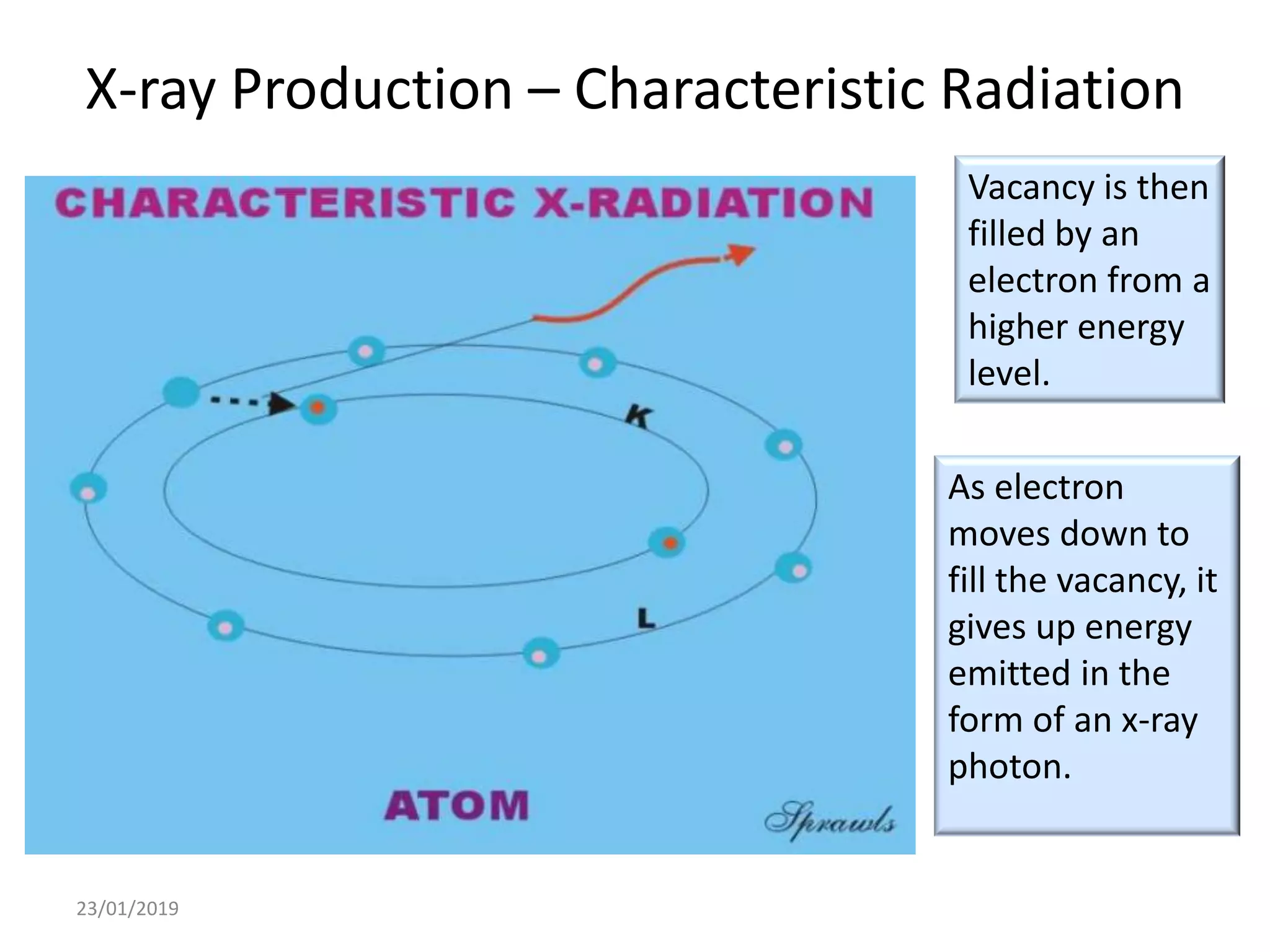 X-ray Production – Characteristic Radiation

CHARACTERISTIC X-RADIATION

K

L

ATOM

Sprawls

Vacancy is then filled by an electron from a higher energy level.

As electron moves down to fill the vacancy, it gives up energy emitted in the form of an x-ray photon.

23/01/2019